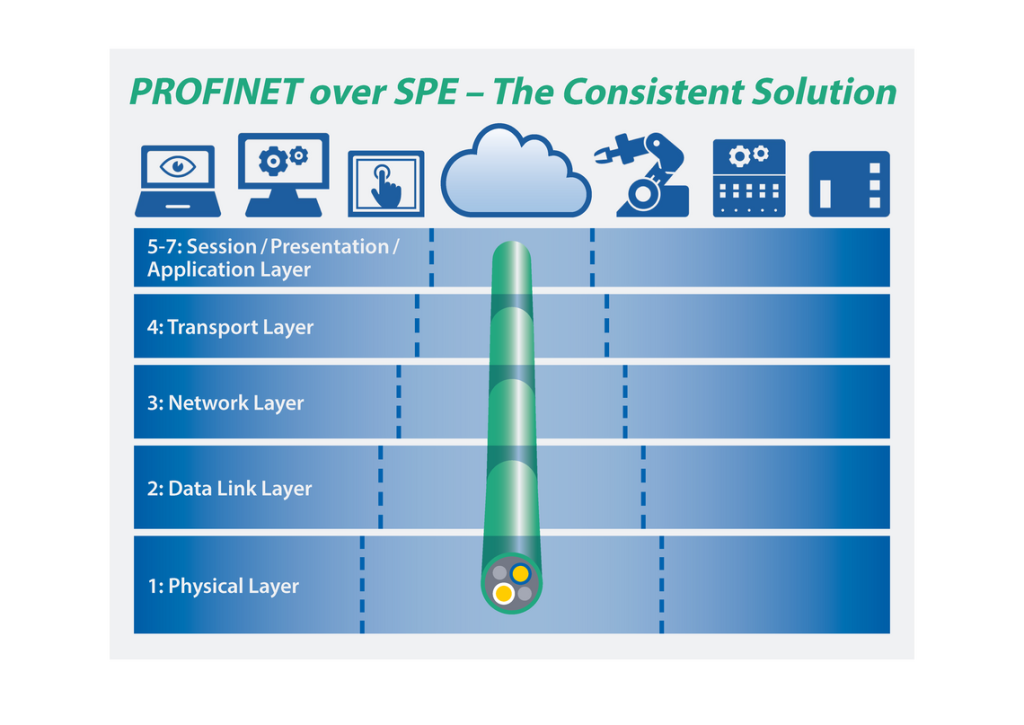 PROFINET over SPE – The Consistent Solution

5-7: Session / Presentation / Application Layer

4: Transport Layer

3: Network Layer

2: Data Link Layer

1: Physical Layer